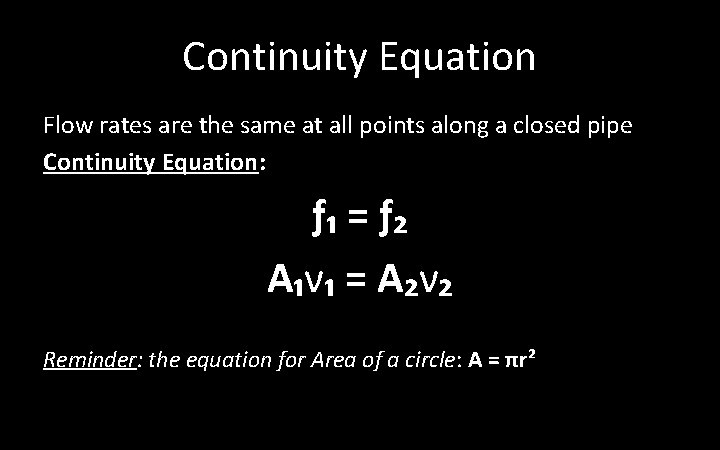 Continuity Equation

Flow rates are the same at all points along a closed pipe

Continuity Equation:

$f_1 = f_2$

$A_1v_1 = A_2v_2$

Reminder: the equation for Area of a circle: $A = \pi r^2$